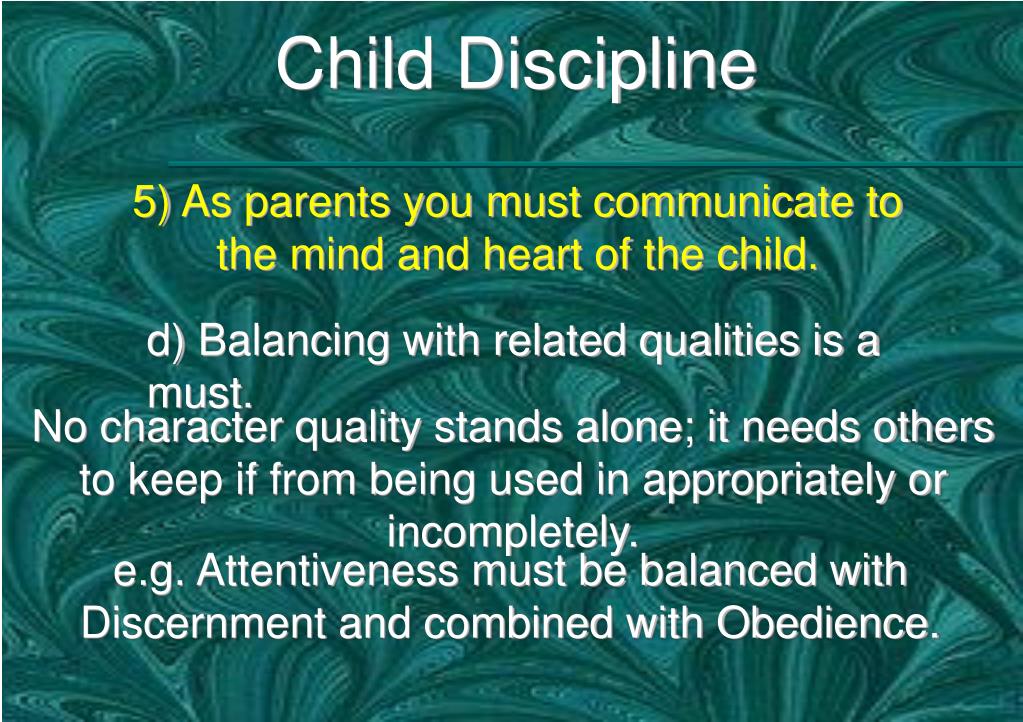 Child Discipline

5) As parents you must communicate to the mind and heart of the child.

d) Balancing with related qualities is a must.

No character quality stands alone; it needs others to keep if from being used in appropriately or incompletely.

e.g. Attentiveness must be balanced with Discernment and combined with Obedience.